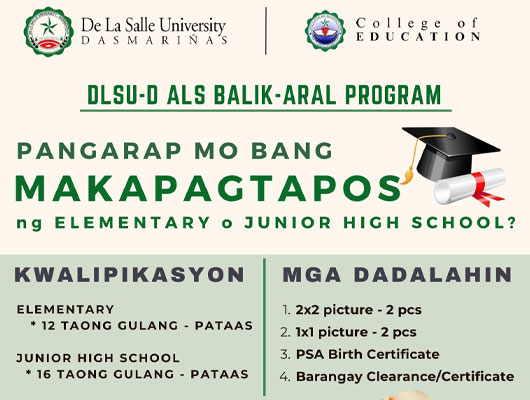 De La Salle University
DASMARIÑAS

College of
EDUCATION

DLSU-D ALS BALIK-ARAL PROGRAM

PANGARAP MO BANG
MAKAPAGTAPOS
ng ELEMENTARY o JUNIOR HIGH SCHOOL?

KWALIPIKASYON

ELEMENTARY
* 12 TAONG GULANG - PATAAS

JUNIOR HIGH SCHOOL
* 16 TAONG GULANG - PATAAS

MGA DADALAHIN

1. 2x2 picture - 2 pcs
2. 1x1 picture - 2 pcs
3. PSA Birth Certificate
4. Barangay Clearance/Certificate